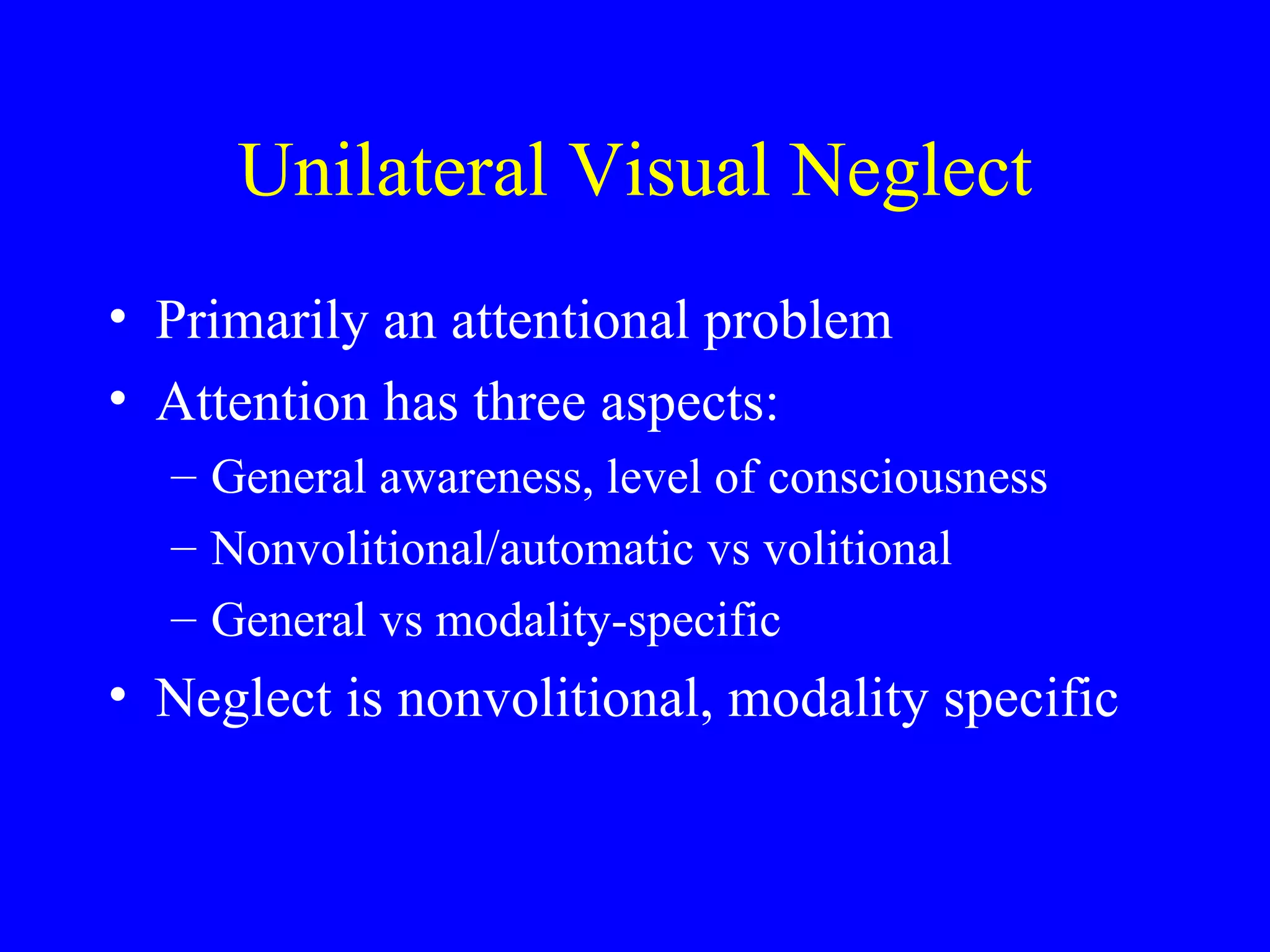 Unilateral Visual Neglect

• Primarily an attentional problem
• Attention has three aspects:
– General awareness, level of consciousness
– Nonvolitional/automatic vs volitional
– General vs modality-specific
• Neglect is nonvolitional, modality specific